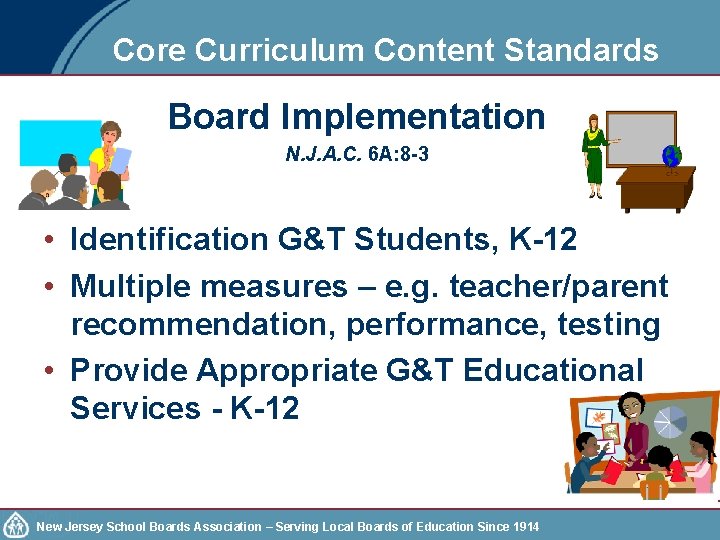 Core Curriculum Content Standards

Board Implementation

N.J.A.C. 6A:8-3

• Identification G&T Students, K-12
• Multiple measures – e.g. teacher/parent recommendation, performance, testing
• Provide Appropriate G&T Educational Services - K-12

New Jersey School Boards Association – Serving Local Boards of Education Since 1914